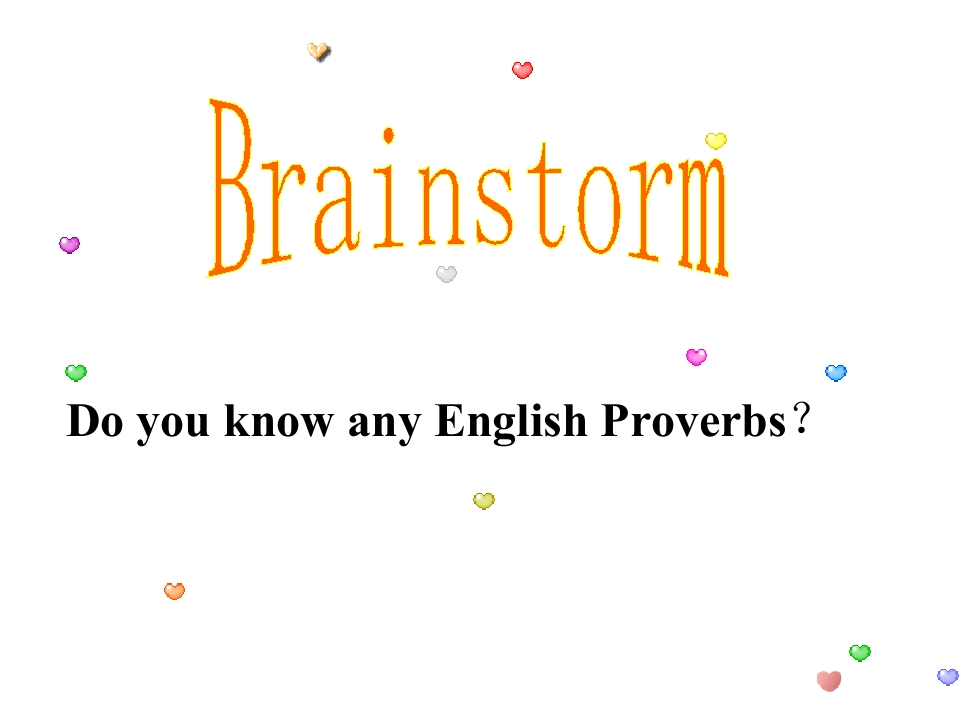 Brainstorm

Do you know any English Proverbs？